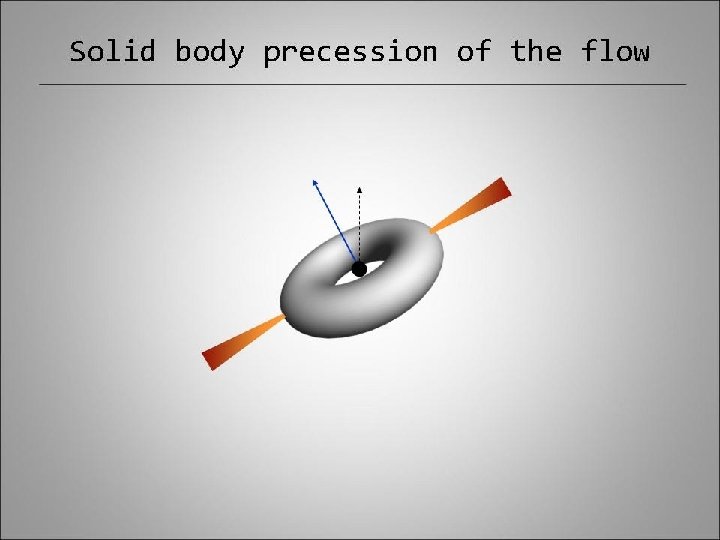 Solid body precession of the flow